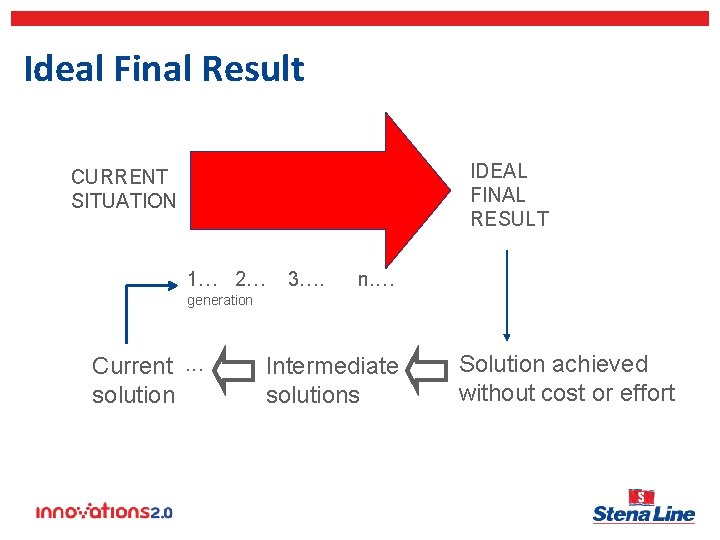 Ideal Final Result

CURRENT SITUATION

IDEAL FINAL RESULT

1… 2… 3…. n….
generation

Current solution …

Intermediate solutions

Solution achieved without cost or effort

innovations2.0

S
Stena Line